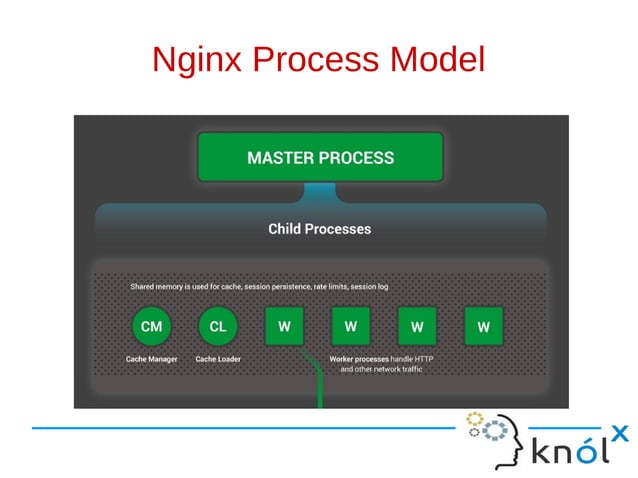 Nginx Process Model

MASTER PROCESS

Child Processes

Shared memory is used for cache, session persistence, rate limits, session log

CM

CL

W

W

W

W

Cache Manager

Cache Loader

Worker processes handle HTTP and other network traffic

knólx